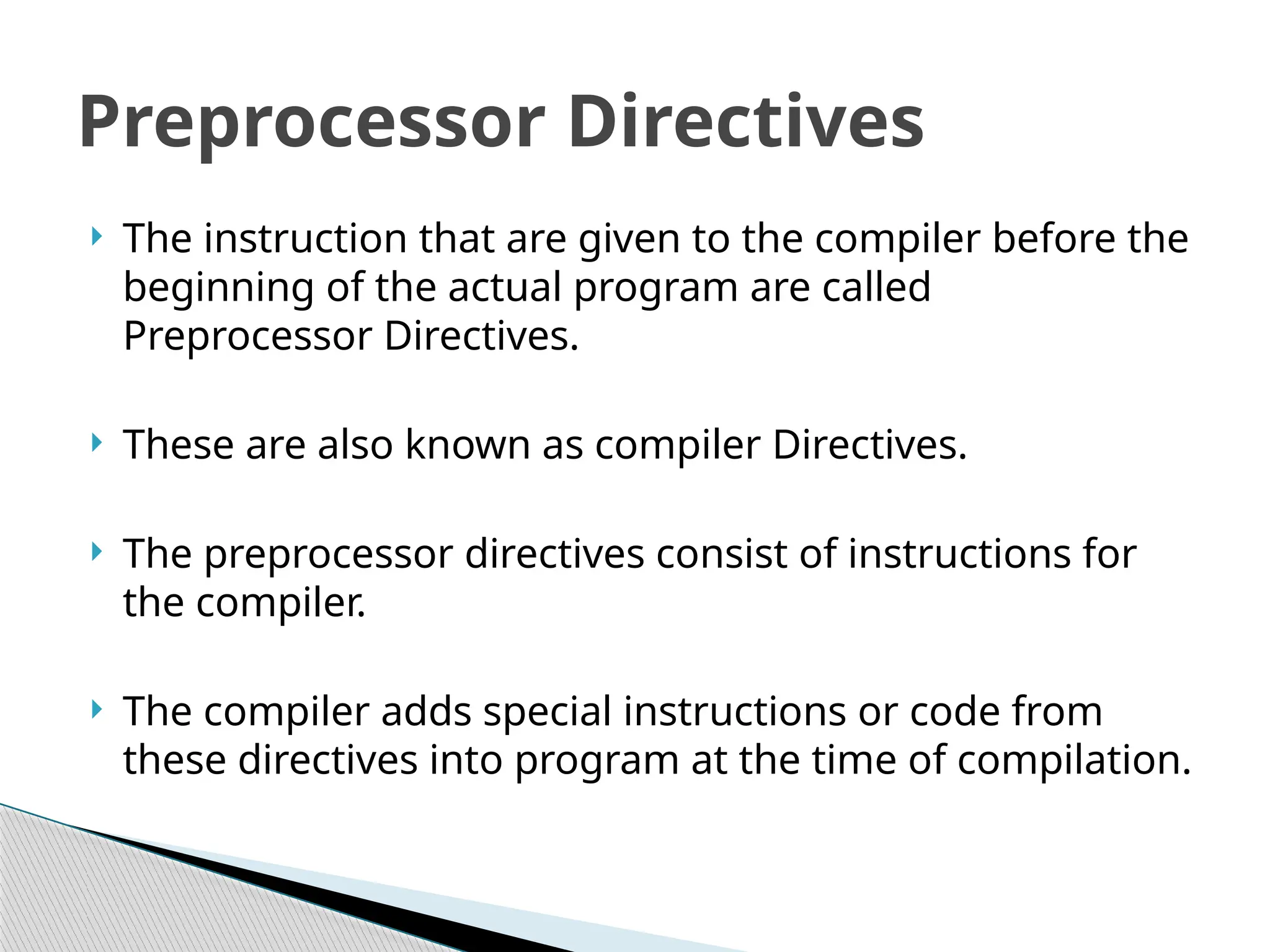 Preprocessor Directives

The instruction that are given to the compiler before the beginning of the actual program are called Preprocessor Directives.

These are also known as compiler Directives.

The preprocessor directives consist of instructions for the compiler.

The compiler adds special instructions or code from these directives into program at the time of compilation.